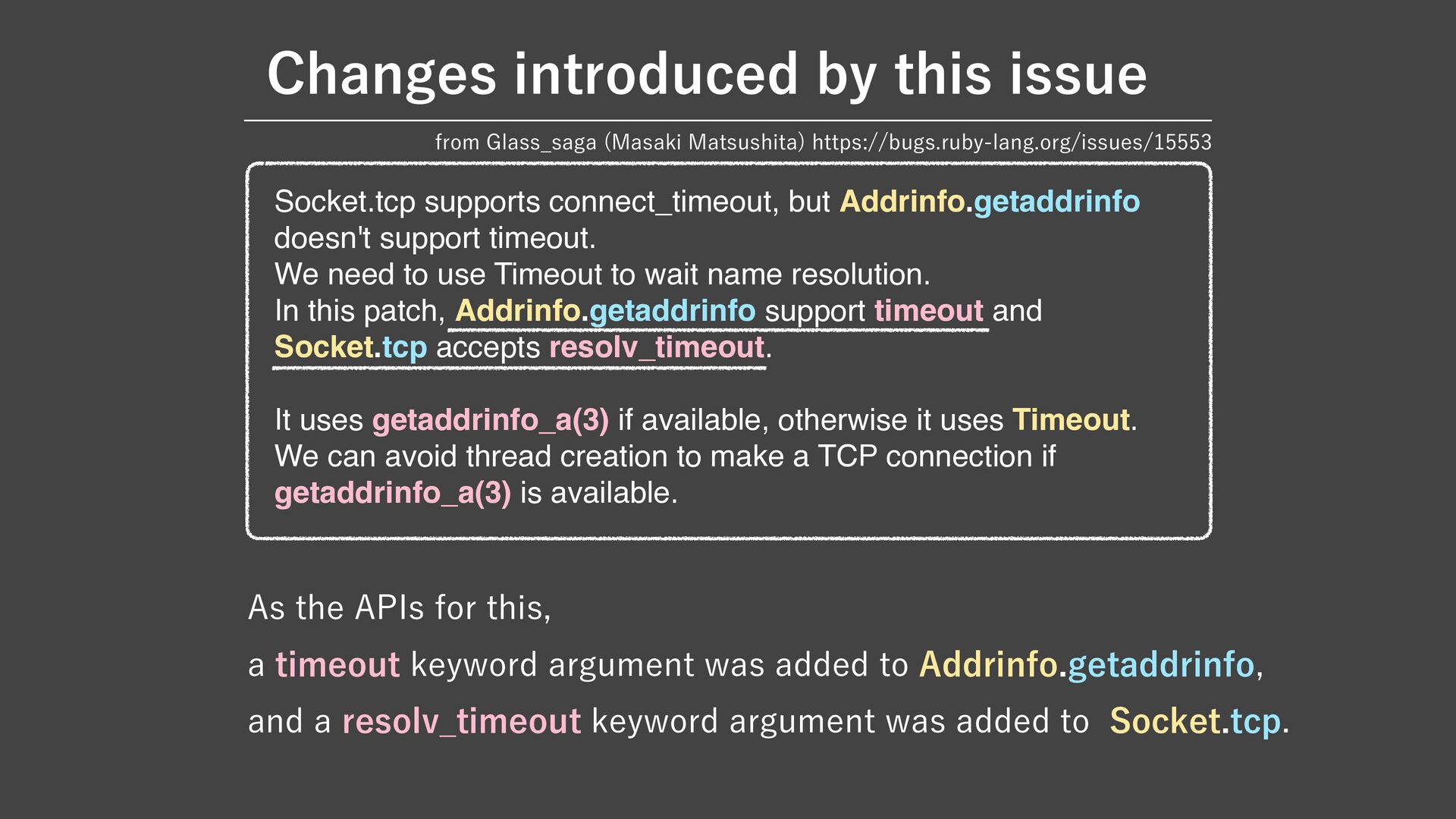 Changes introduced by this issue

from Glass_saga (Masaki Matsushita) https://bugs.ruby-lang.org/issues/15553

Socket.tcp supports connect_timeout, but Addrinfo.getaddrinfo doesn't support timeout.
We need to use Timeout to wait name resolution.
In this patch, Addrinfo.getaddrinfo support timeout and Socket.tcp accepts resolv_timeout.

It uses getaddrinfo_a(3) if available, otherwise it uses Timeout.
We can avoid thread creation to make a TCP connection if getaddrinfo_a(3) is available.

As the APIs for this,

a timeout keyword argument was added to Addrinfo.getaddrinfo,

and a resolv_timeout keyword argument was added to Socket.tcp.